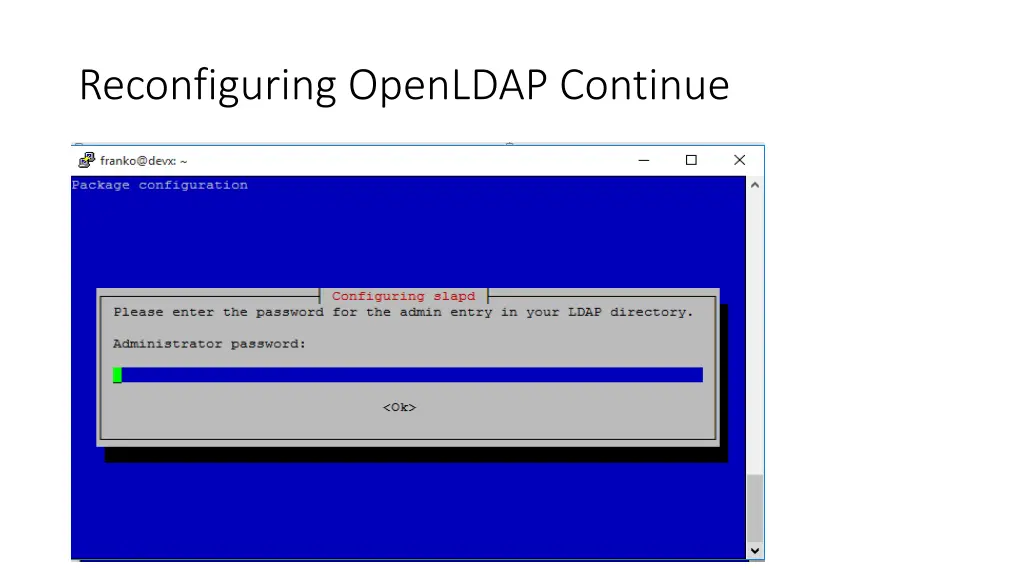 Reconfiguring OpenLDAP Continue

franko@devx: ~

Package configuration

Configuring slapd

Please enter the password for the admin entry in your LDAP directory.

Administrator password:

<Ok>